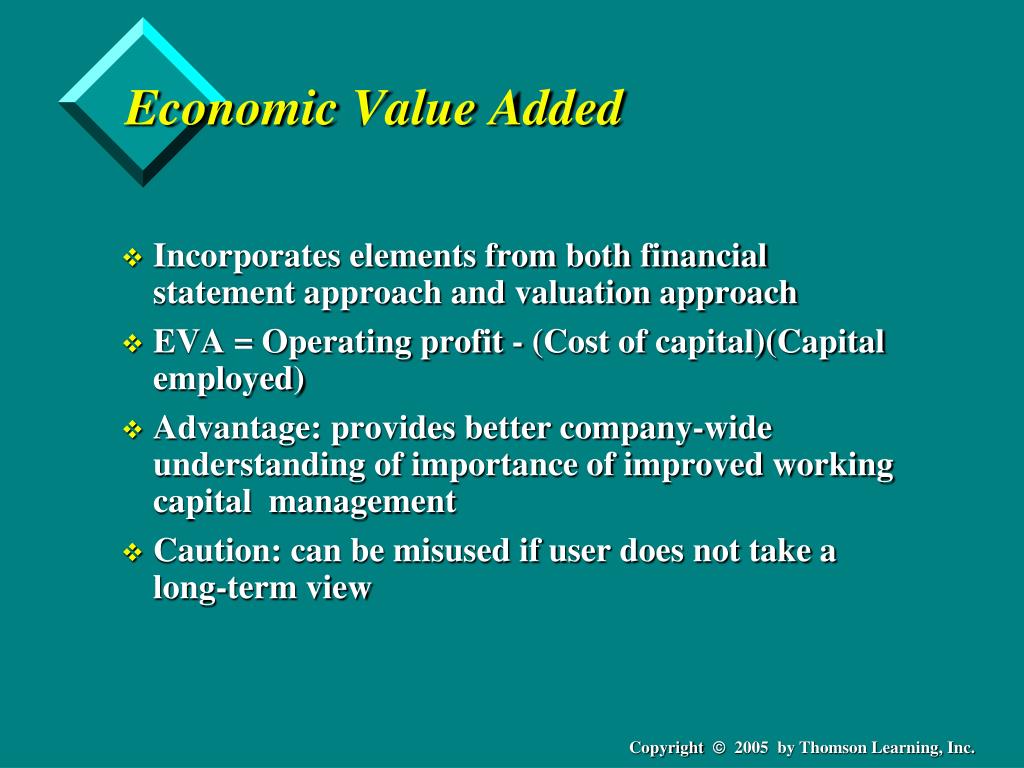 Economic Value Added

❖ Incorporates elements from both financial statement approach and valuation approach
❖ EVA = Operating profit - (Cost of capital)(Capital employed)
❖ Advantage: provides better company-wide understanding of importance of improved working capital management
❖ Caution: can be misused if user does not take a long-term view

Copyright © 2005 by Thomson Learning, Inc.